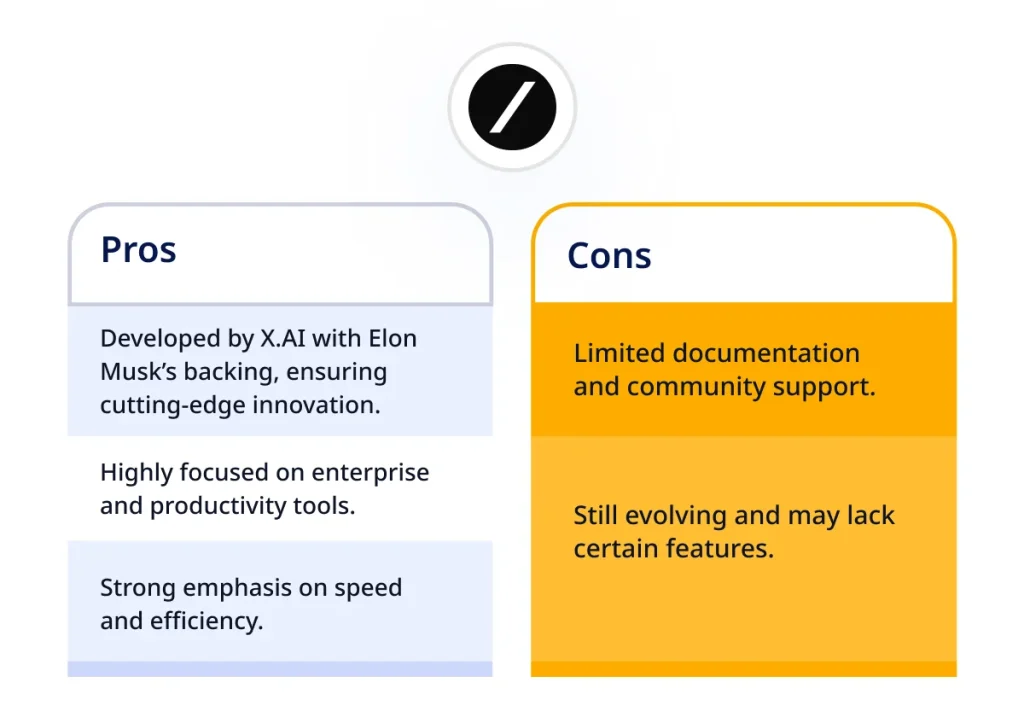 Pros

Developed by X.AI with Elon Musk's backing, ensuring cutting-edge innovation.

Highly focused on enterprise and productivity tools.

Strong emphasis on speed and efficiency.

Cons

Limited documentation and community support.

Still evolving and may lack certain features.